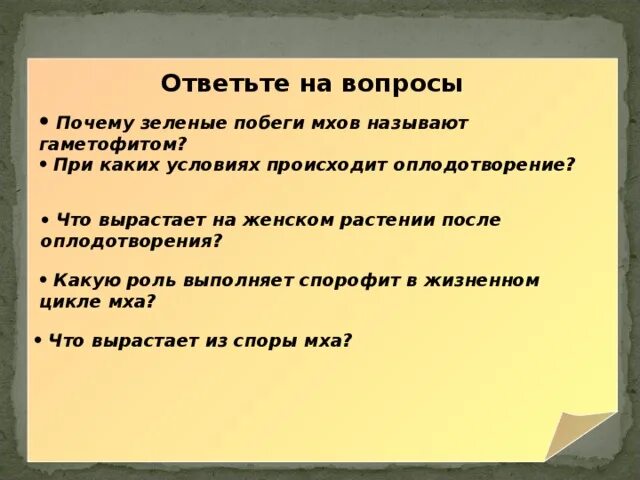 Ответьте на вопросы

• Почему зеленые побеги мхов называют гаметофитом?

• При каких условиях происходит оплодотворение?

• Что вырастает на женском растении после оплодотворения?

• Какую роль выполняет спорофит в жизненном цикле мха?

• Что вырастает из споры мха?